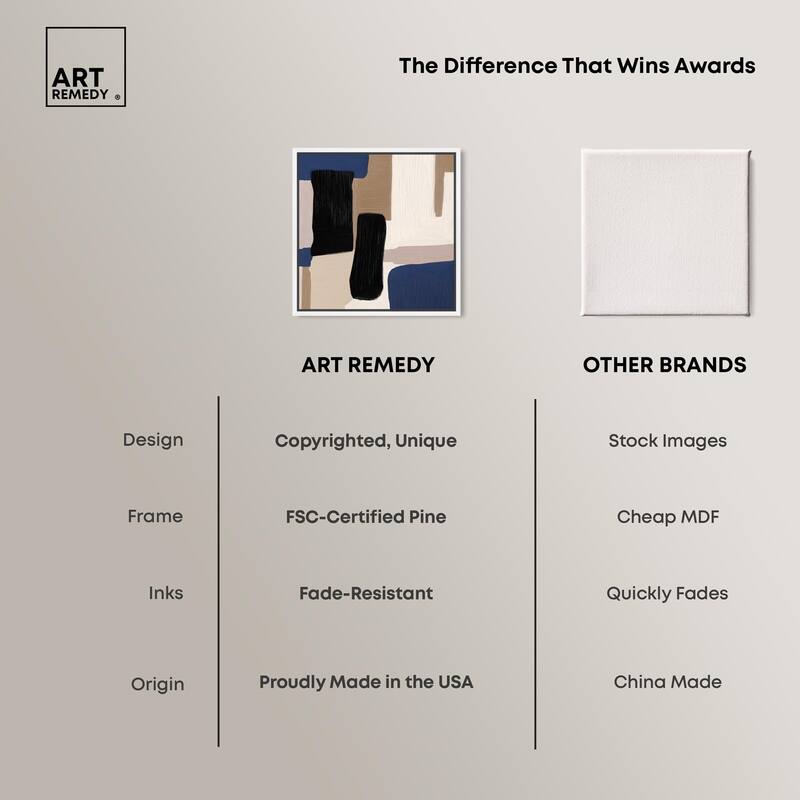 ART REMEDY ®

The Difference That Wins Awards

| | ART REMEDY | OTHER BRANDS |
|---|---|---|
| Design | Copyrighted, Unique | Stock Images |
| Frame | FSC-Certified Pine | Cheap MDF |
| Inks | Fade-Resistant | Quickly Fades |
| Origin | Proudly Made in the USA | China Made |